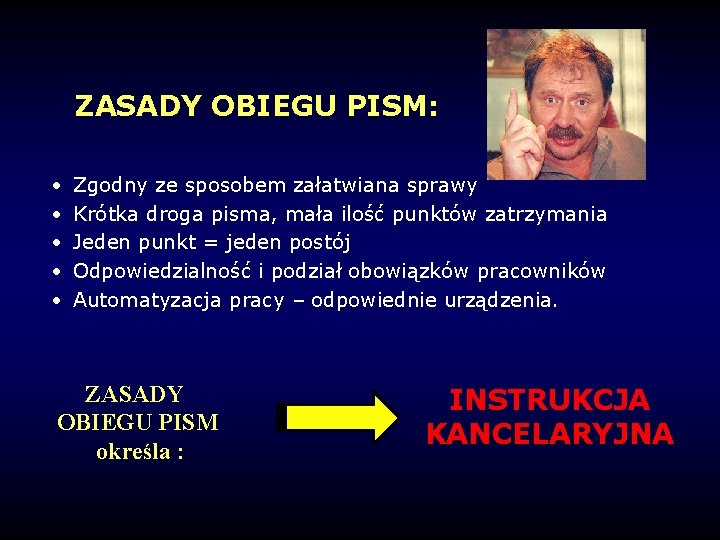 ZASADY OBIEGU PISM:

• Zgodny ze sposobem załatwiana sprawy
• Krótka droga pisma, mała ilość punktów zatrzymania
• Jeden punkt = jeden postój
• Odpowiedzialność i podział obowiązków pracowników
• Automatyzacja pracy – odpowiednie urządzenia.

ZASADY
OBIEGU PISM
określa :

INSTRUKCJA
KANCELARYJNA